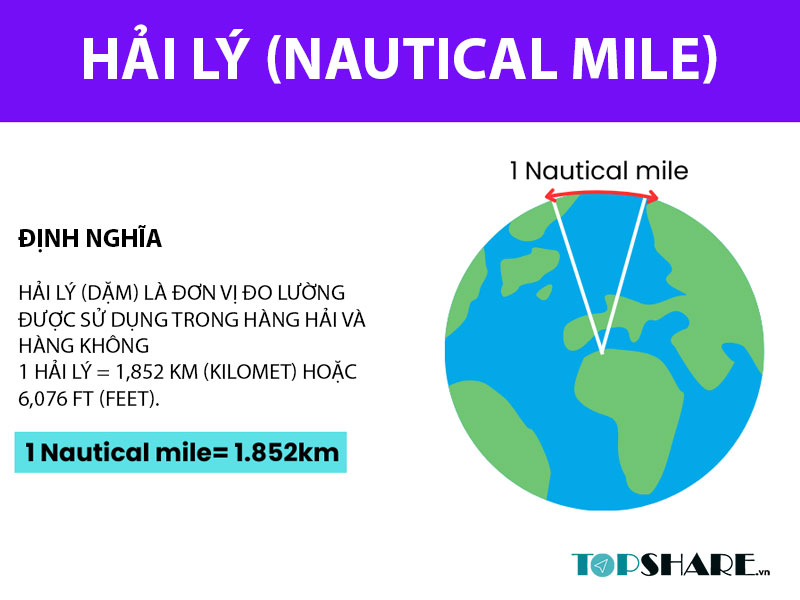 HẢI LÝ (NAUTICAL MILE)

ĐỊNH NGHĨA

HẢI LÝ (DẶM) LÀ ĐƠN VỊ ĐO LƯỜNG ĐƯỢC SỬ DỤNG TRONG HÀNG HẢI VÀ HÀNG KHÔNG
1 HẢI LÝ = 1,852 KM (KILOMET) HOẶC 6,076 FT (FEET).

1 Nautical mile= 1.852km

1 Nautical mile

TOPSHARE.vn